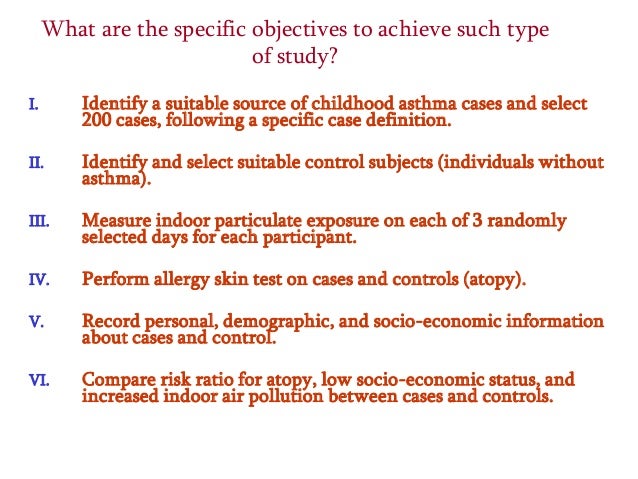 What are the specific objectives to achieve such type of study?

I. Identify a suitable source of childhood asthma cases and select 200 cases, following a specific case definition.

II. Identify and select suitable control subjects (individuals without asthma).

III. Measure indoor particulate exposure on each of 3 randomly selected days for each participant.

IV. Perform allergy skin test on cases and controls (atopy).

V. Record personal, demographic, and socio-economic information about cases and control.

VI. Compare risk ratio for atopy, low socio-economic status, and increased indoor air pollution between cases and controls.